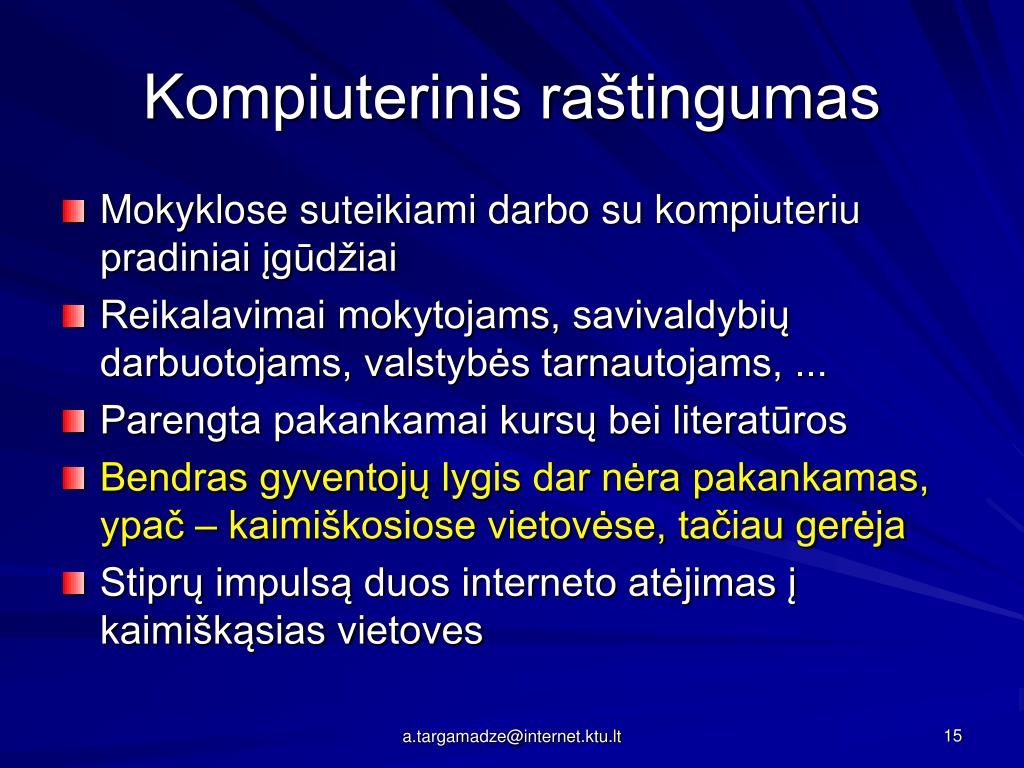 Kompiuterinis raštingumas

Mokyklose suteikiami darbo su kompiuteriu pradiniai įgūdžiai

Reikalavimai mokytojams, savivaldybių darbuotojams, valstybės tarnautojams, ...

Parengta pakankamai kursų bei literatūros

Bendras gyventojų lygis dar nėra pakankamas, ypač – kaimiškosiose vietovėse, tačiau gerėja

Stiprų impulsą duos interneto atėjimas į kaimiškąsias vietoves

a.targamadze@internet.ktu.lt

15